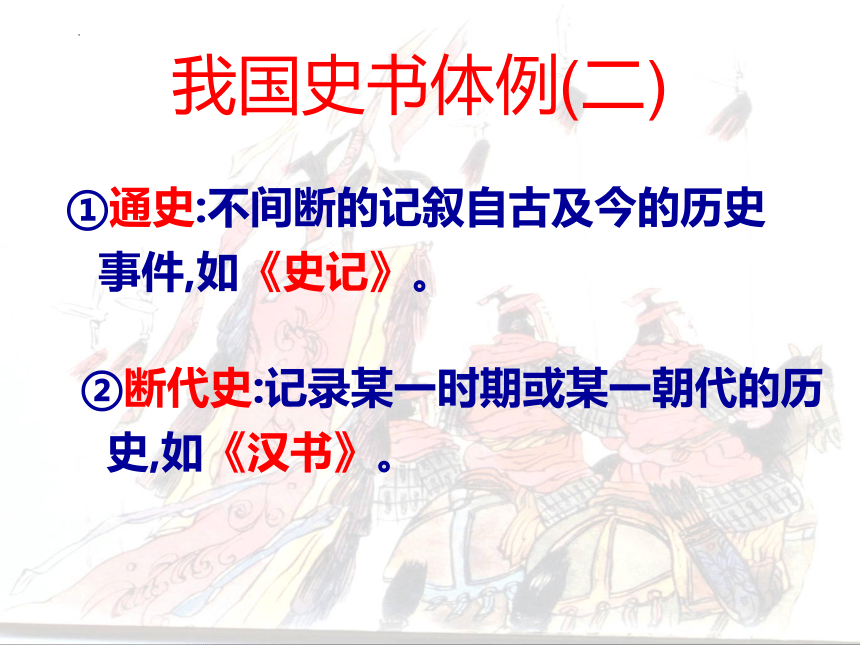 我国史书体例(二)

①通史:不间断的记叙自古及今的历史事件,如《史记》。

②断代史:记录某一时期或某一朝代的历史,如《汉书》。